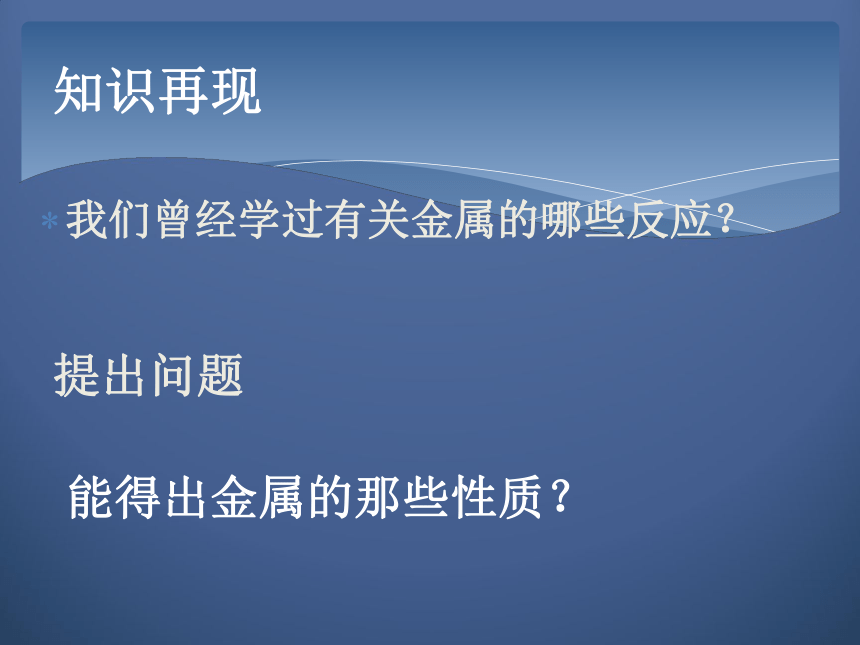 知识再现

* 我们曾经学过有关金属的哪些反应?

提出问题

能得出金属的那些性质？